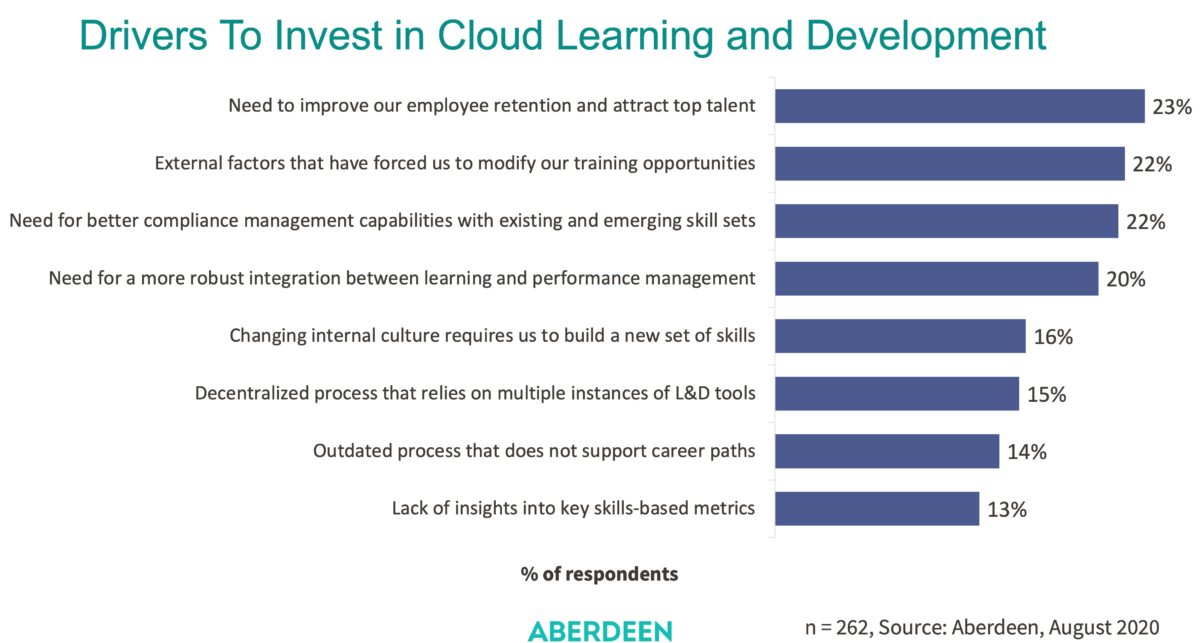 Drivers To Invest in Cloud Learning and Development

Need to improve our employee retention and attract top talent 23%

External factors that have forced us to modify our training opportunities 22%

Need for better compliance management capabilities with existing and emerging skill sets 22%

Need for a more robust integration between learning and performance management 20%

Changing internal culture requires us to build a new set of skills 16%

Decentralized process that relies on multiple instances of L&D tools 15%

Outdated process that does not support career paths 14%

Lack of insights into key skills-based metrics 13%

% of respondents

ABERDEEN

n = 262, Source: Aberdeen, August 2020